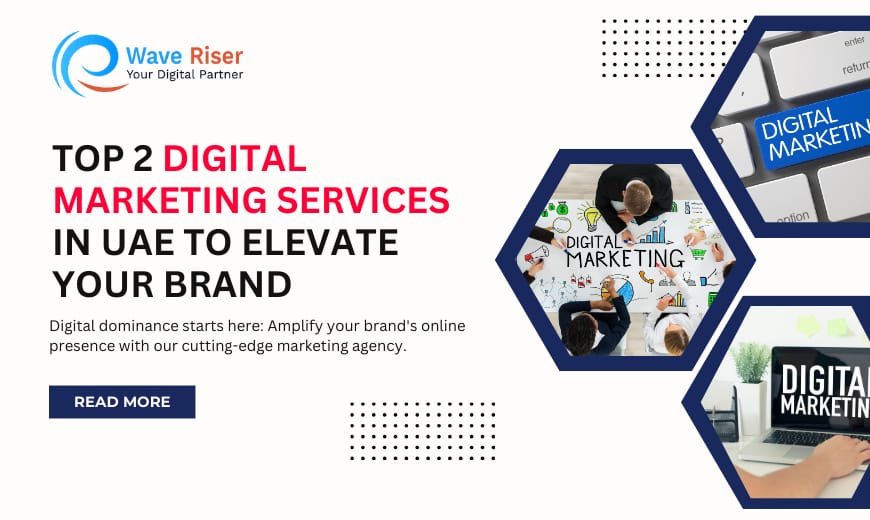 Wave Riser
Your Digital Partner

TOP 2 DIGITAL MARKETING SERVICES IN UAE TO ELEVATE YOUR BRAND

Digital dominance starts here: Amplify your brand's online presence with our cutting-edge marketing agency.

READ MORE

enter
return
DIGITAL MARKETIN
option

DIGITAL MARKETING

DIGITAL MARKETIN